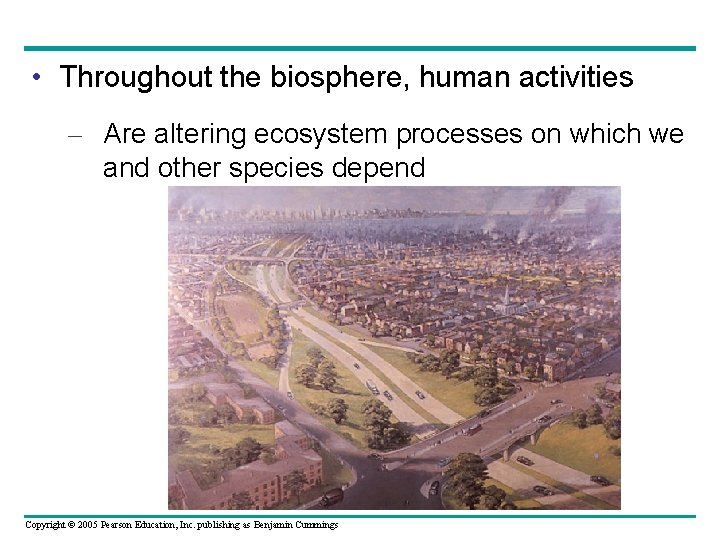 • Throughout the biosphere, human activities

– Are altering ecosystem processes on which we and other species depend

Copyright © 2005 Pearson Education, Inc. publishing as Benjamin Cummings